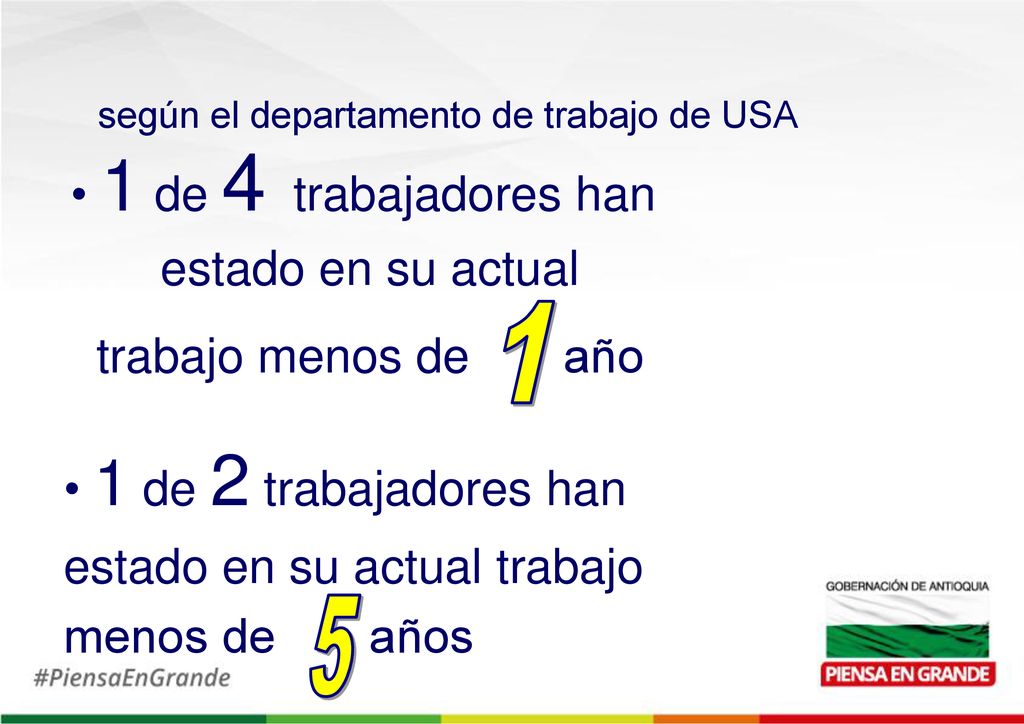 según el departamento de trabajo de USA

• 1 de 4 trabajadores han estado en su actual trabajo menos de 1 año

• 1 de 2 trabajadores han estado en su actual trabajo menos de 5 años

#PiensaEnGrande

GOBERNACIÓN DE ANTIOQUIA

PIENSA EN GRANDE